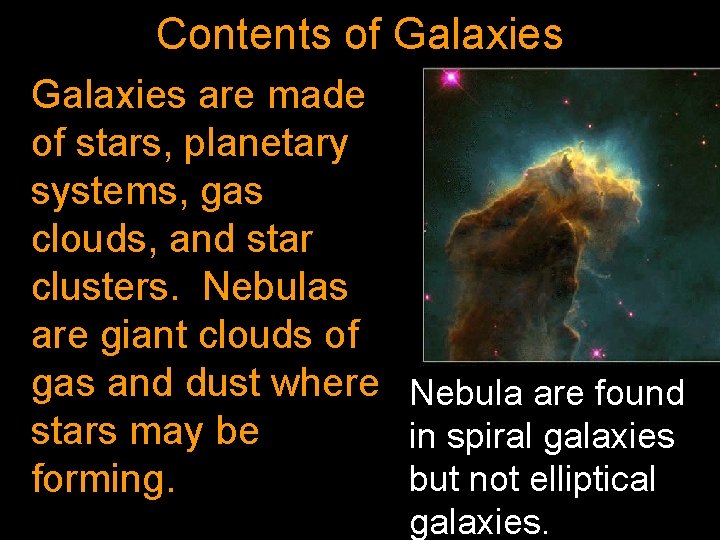 Contents of Galaxies

Galaxies are made of stars, planetary systems, gas clouds, and star clusters. Nebulas are giant clouds of gas and dust where stars may be forming.

Nebula are found in spiral galaxies but not elliptical galaxies.